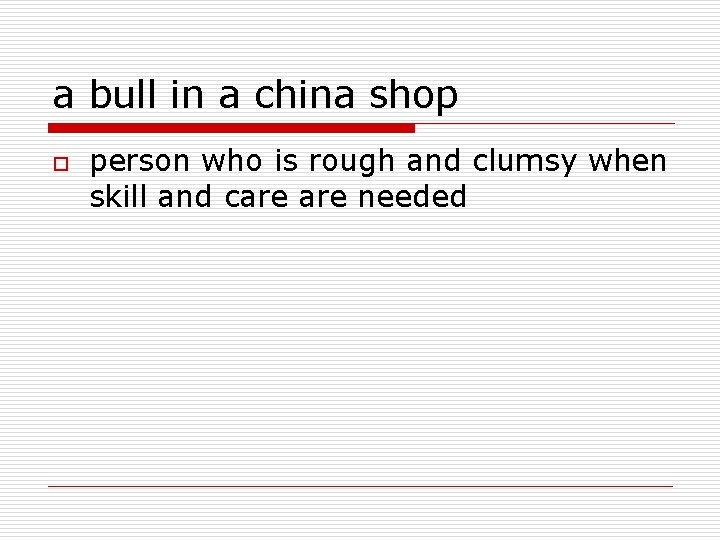 a bull in a china shop

person who is rough and clumsy when skill and care are needed